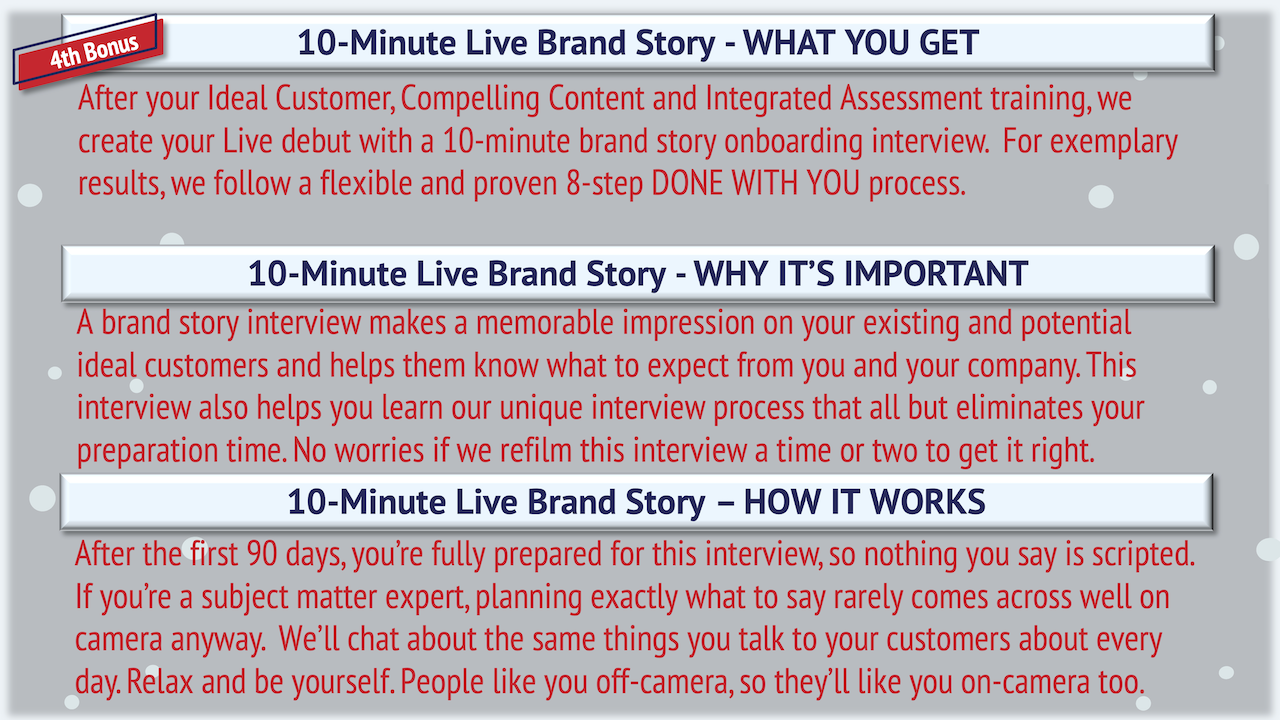 4th Bonus

10-Minute Live Brand Story - WHAT YOU GET

After your Ideal Customer, Compelling Content and Integrated Assessment training, we create your Live debut with a 10-minute brand story onboarding interview. For exemplary results, we follow a flexible and proven 8-step DONE WITH YOU process.

10-Minute Live Brand Story - WHY IT'S IMPORTANT

A brand story interview makes a memorable impression on your existing and potential ideal customers and helps them know what to expect from you and your company. This interview also helps you learn our unique interview process that all but eliminates your preparation time. No worries if we refilm this interview a time or two to get it right.

10-Minute Live Brand Story – HOW IT WORKS

After the first 90 days, you're fully prepared for this interview, so nothing you say is scripted. If you're a subject matter expert, planning exactly what to say rarely comes across well on camera anyway. We'll chat about the same things you talk to your customers about every day. Relax and be yourself. People like you off-camera, so they'll like you on-camera too.